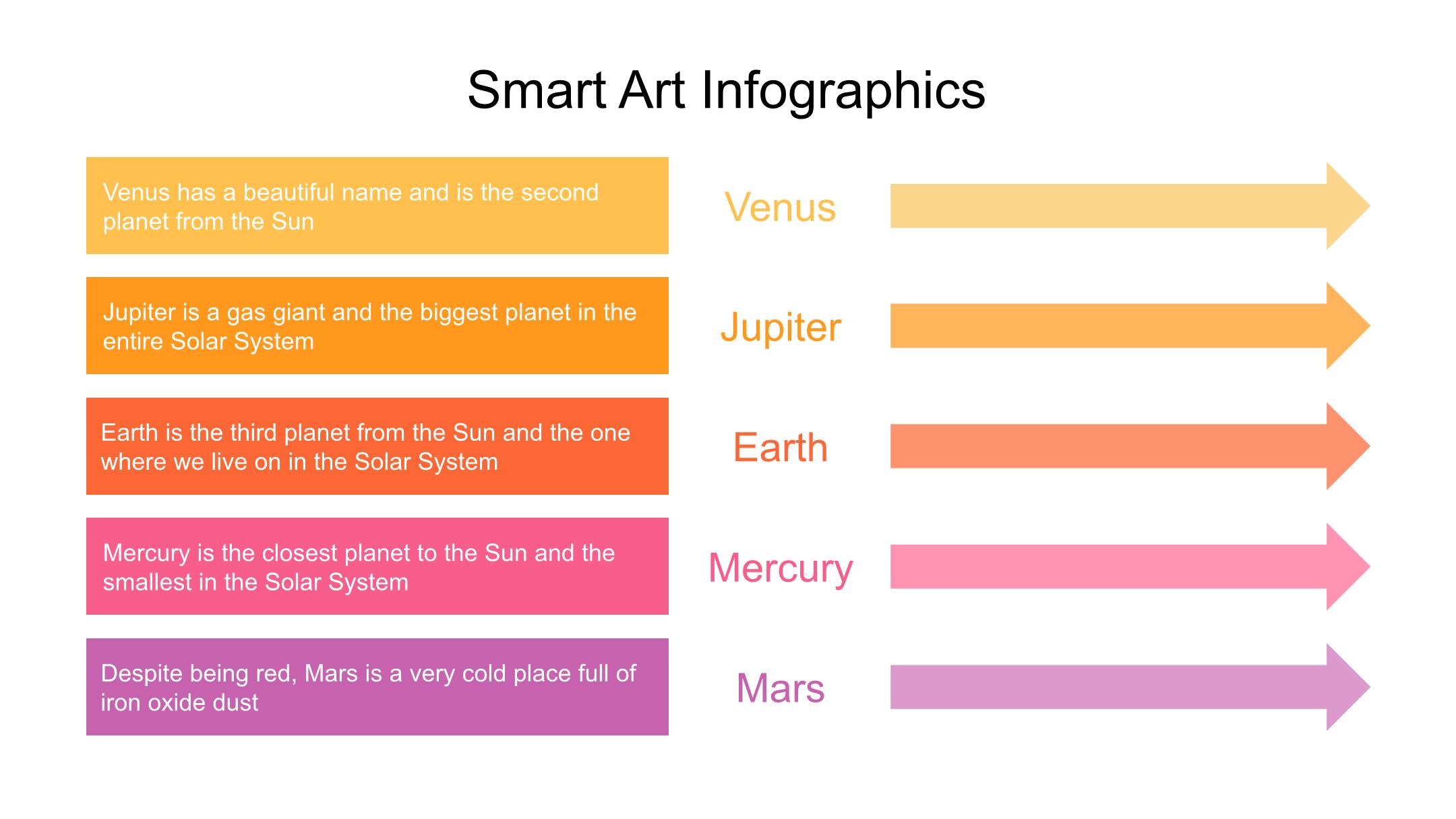 Smart Art Infographics

Venus has a beautiful name and is the second planet from the Sun

Venus

Jupiter is a gas giant and the biggest planet in the entire Solar System

Jupiter

Earth is the third planet from the Sun and the one where we live on in the Solar System

Earth

Mercury is the closest planet to the Sun and the smallest in the Solar System

Mercury

Despite being red, Mars is a very cold place full of iron oxide dust

Mars